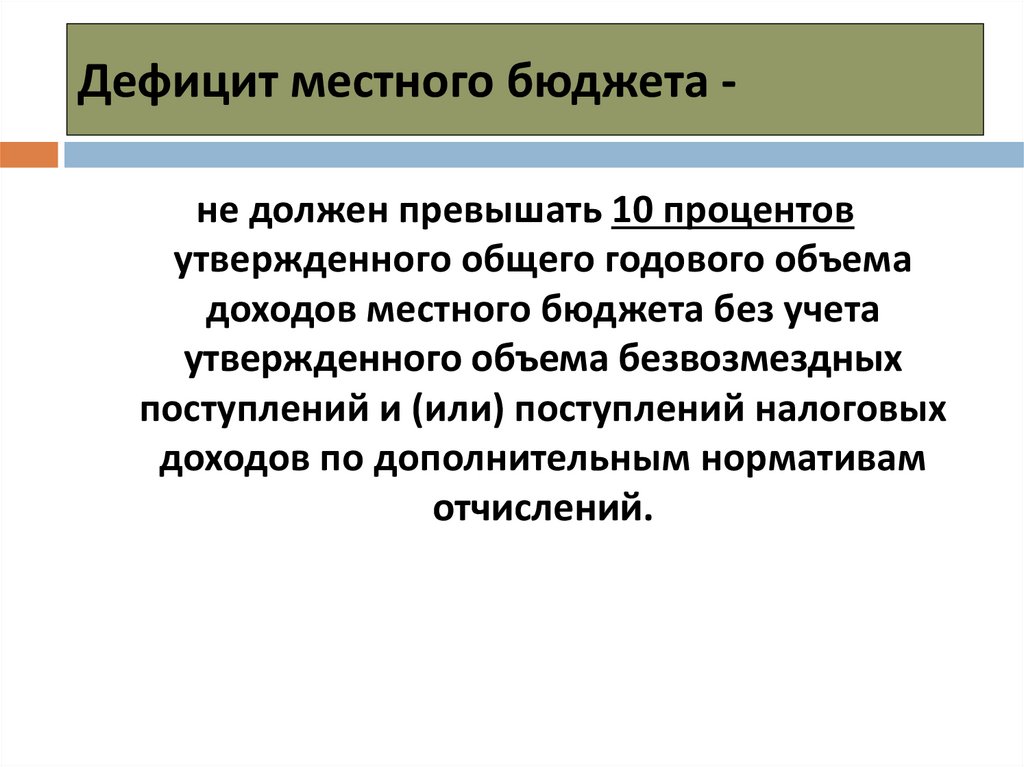 Дефицит местного бюджета -

не должен превышать 10 процентов утвержденного общего годового объема доходов местного бюджета без учета утвержденного объема безвозмездных поступлений и (или) поступлений налоговых доходов по дополнительным нормативам отчислений.